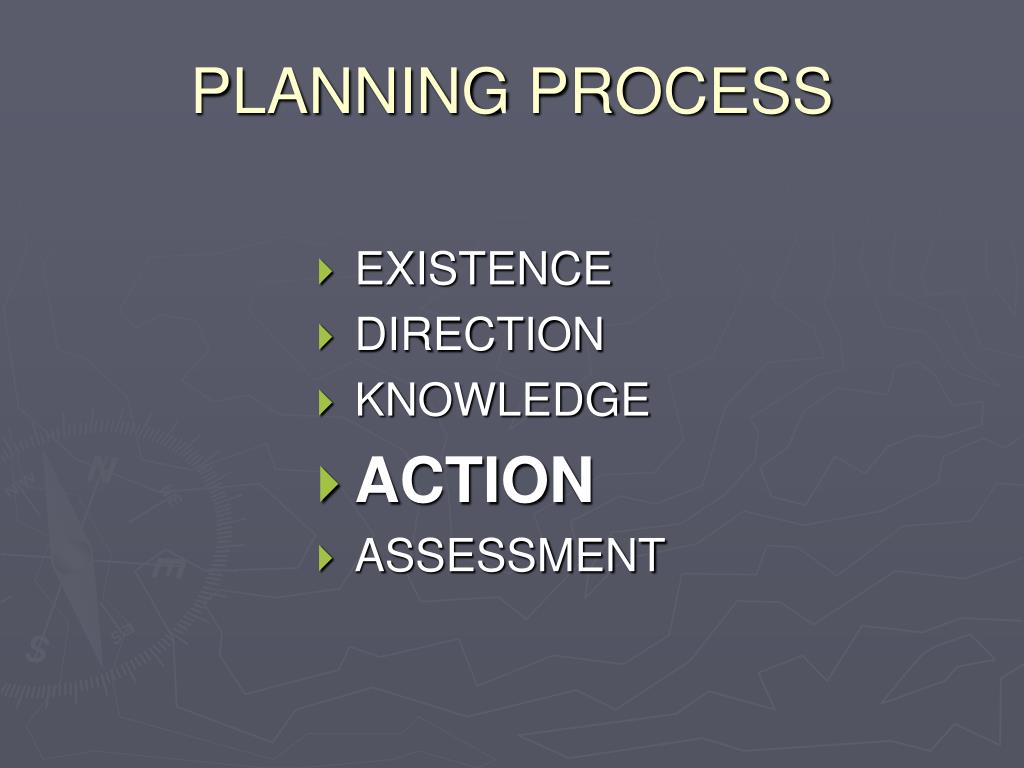 PLANNING PROCESS

EXISTENCE
DIRECTION
KNOWLEDGE
ACTION
ASSESSMENT